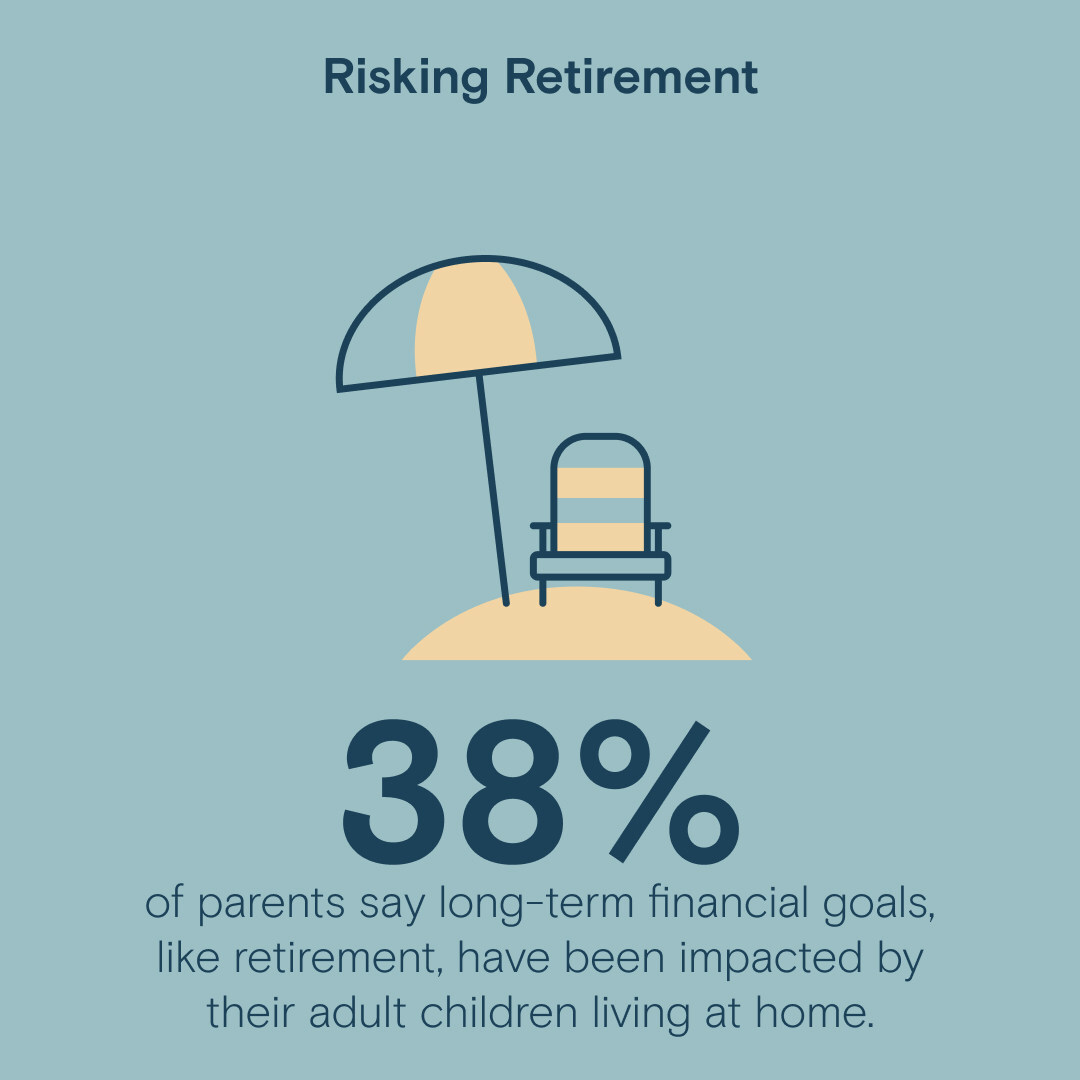 Risking Retirement

38%

of parents say long-term financial goals, like retirement, have been impacted by their adult children living at home.